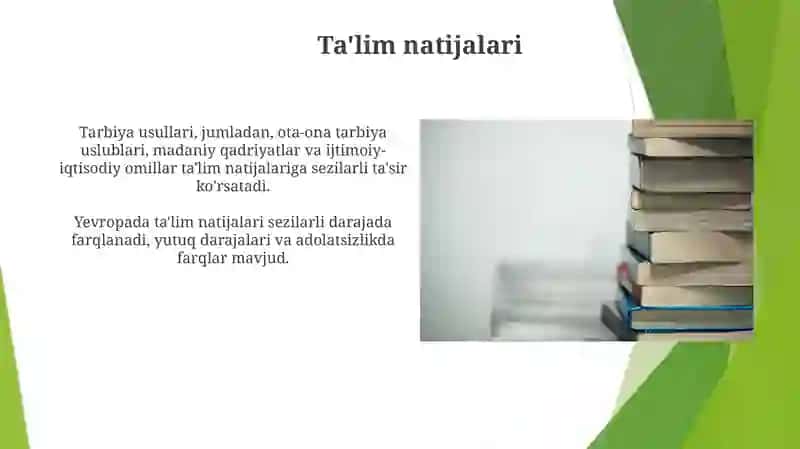 Ta'lim natijalari

Tarbiya usullari, jumladan, ota-ona tarbiya uslublari, madaniy qadriyatlar va ijtimoiy-iqtisodiy omillar ta'lim natijalariga sezilarli ta'sir ko'rsatadi.

Yevropada ta'lim natijalari sezilarli darajada farqlanadi, yutuq darajalari va adolatsizlikda farqlar mavjud.